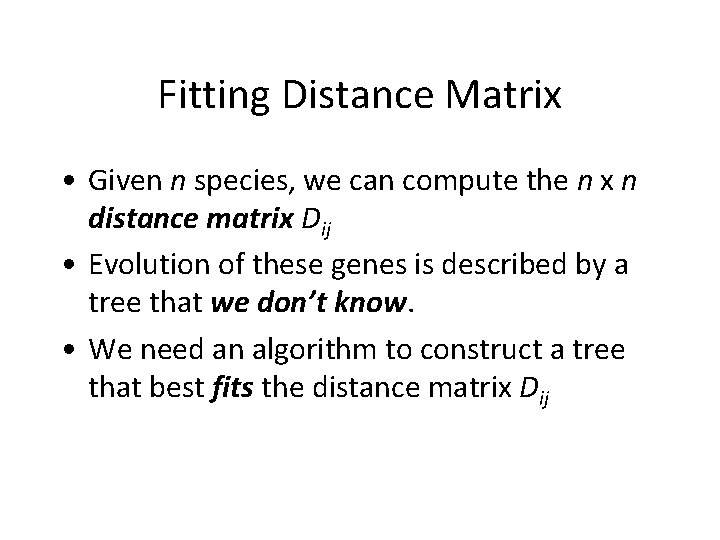 Fitting Distance Matrix

• Given $n$ species, we can compute the $n$ x $n$ distance matrix $D_{ij}$

• Evolution of these genes is described by a tree that we don't know.

• We need an algorithm to construct a tree that best fits the distance matrix $D_{ij}$